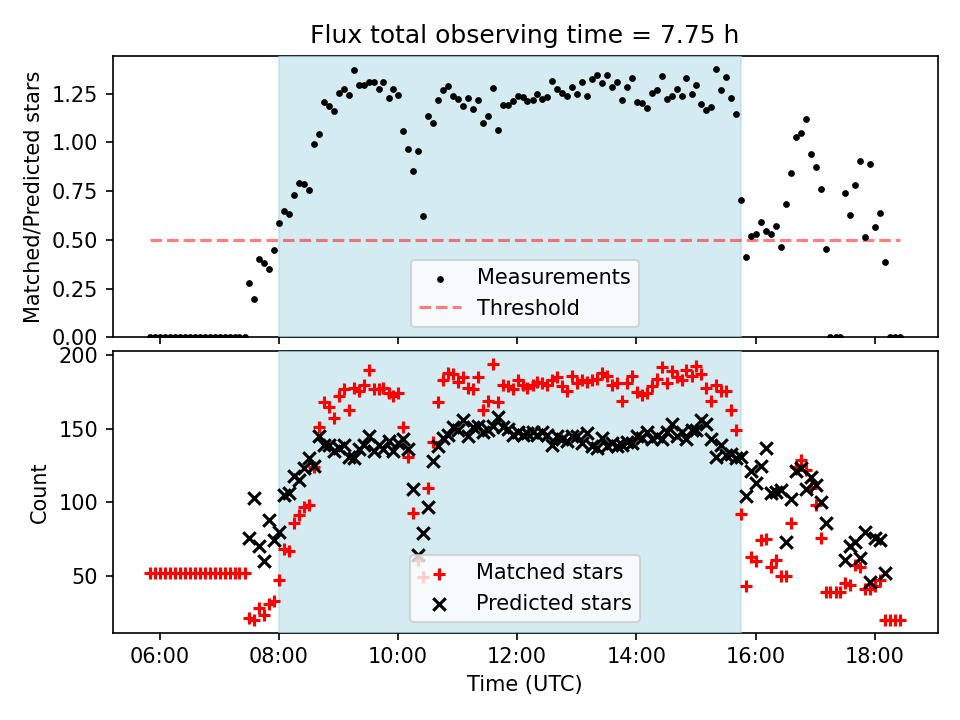 Flux total observing time = 7.75 h

Matched/Predicted stars

1.25
1.00
0.75
0.50
0.25
0.00

Measurements
Threshold

Count

200
150
100
50

Matched stars
Predicted stars

06:00
08:00
10:00
12:00
14:00
16:00
18:00

Time (UTC)